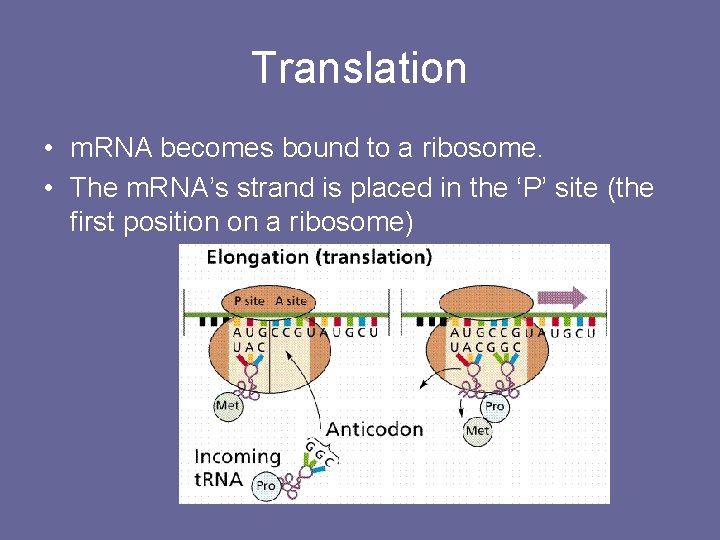 Translation

• mRNA becomes bound to a ribosome.
• The mRNA's strand is placed in the 'P' site (the first position on a ribosome)

Elongation (translation)

P site A site

A U G C C G U A U G C U
U A C

Met

Anticodon

G G C

Incoming tRNA

Pro

A U G C C G U A U G C U
U A C G G C

Pro

Met